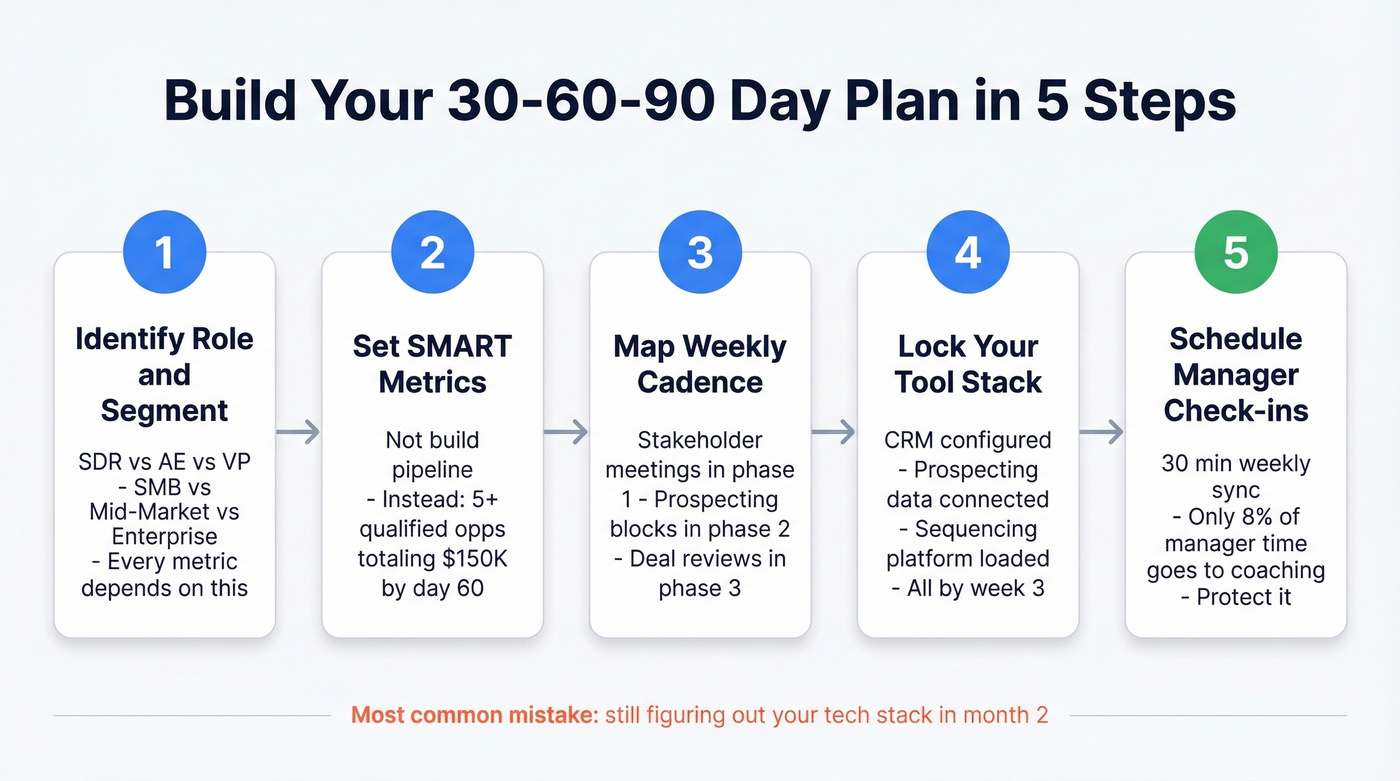 Build Your 30-60-90 Day Plan in 5 Steps

1
Identify Role and Segment
SDR vs AE vs VP - SMB vs Mid-Market vs Enterprise - Every metric depends on this

2
Set SMART Metrics
Not build pipeline - Instead: 5+ qualified opps totaling $150K by day 60

3
Map Weekly Cadence
Stakeholder meetings in phase 1 - Prospecting blocks in phase 2 - Deal reviews in phase 3

4
Lock Your Tool Stack
CRM configured - Prospecting data connected - Sequencing platform loaded - All by week 3

5
Schedule Manager Check-ins
30 min weekly sync - Only 8% of manager time goes to coaching - Protect it

Most common mistake: still figuring out your tech stack in month 2